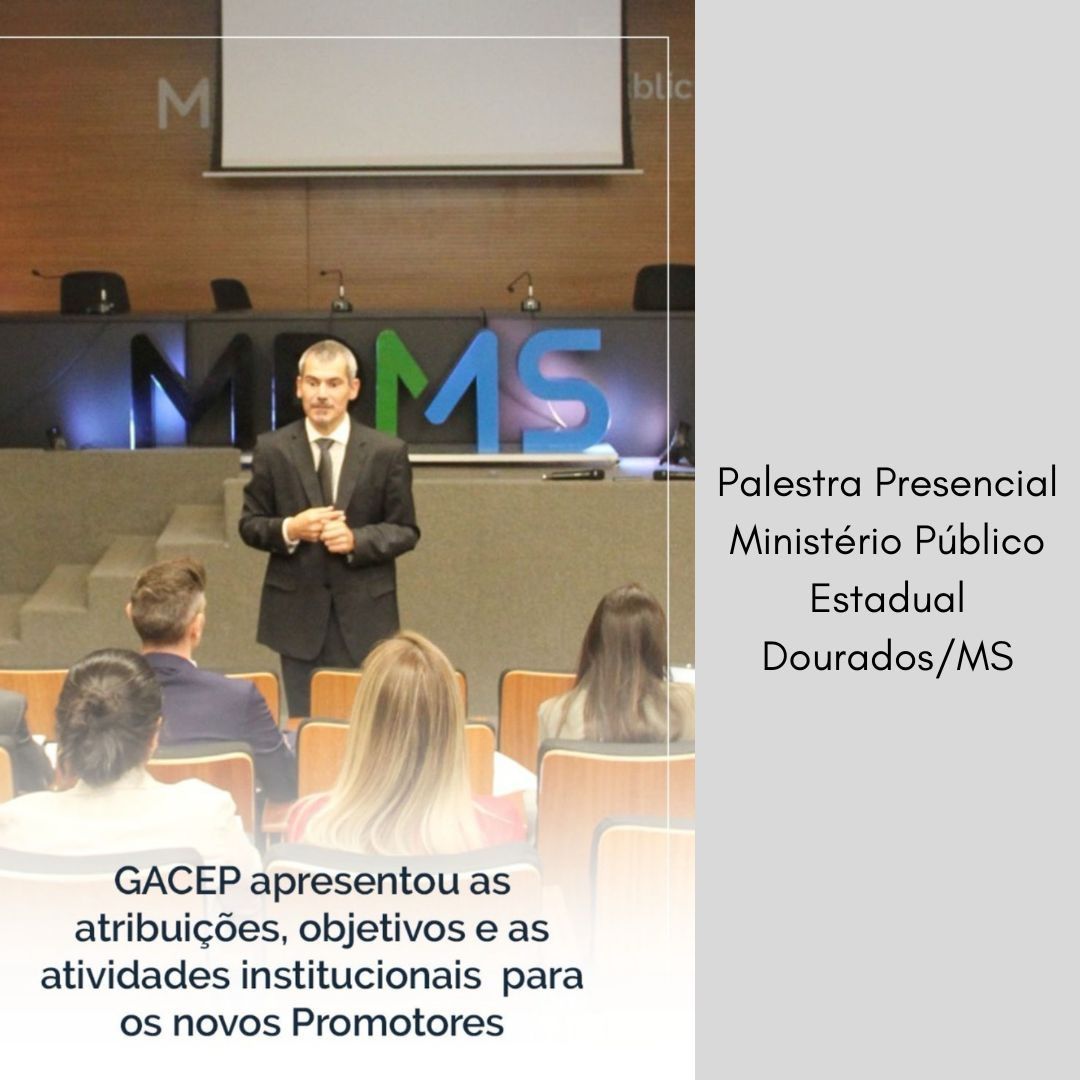 M
blic

MPMS

GACEP apresentou as atribuições, objetivos e as atividades institucionais para os novos Promotores

Palestra Presencial
Ministério Público
Estadual
Dourados/MS